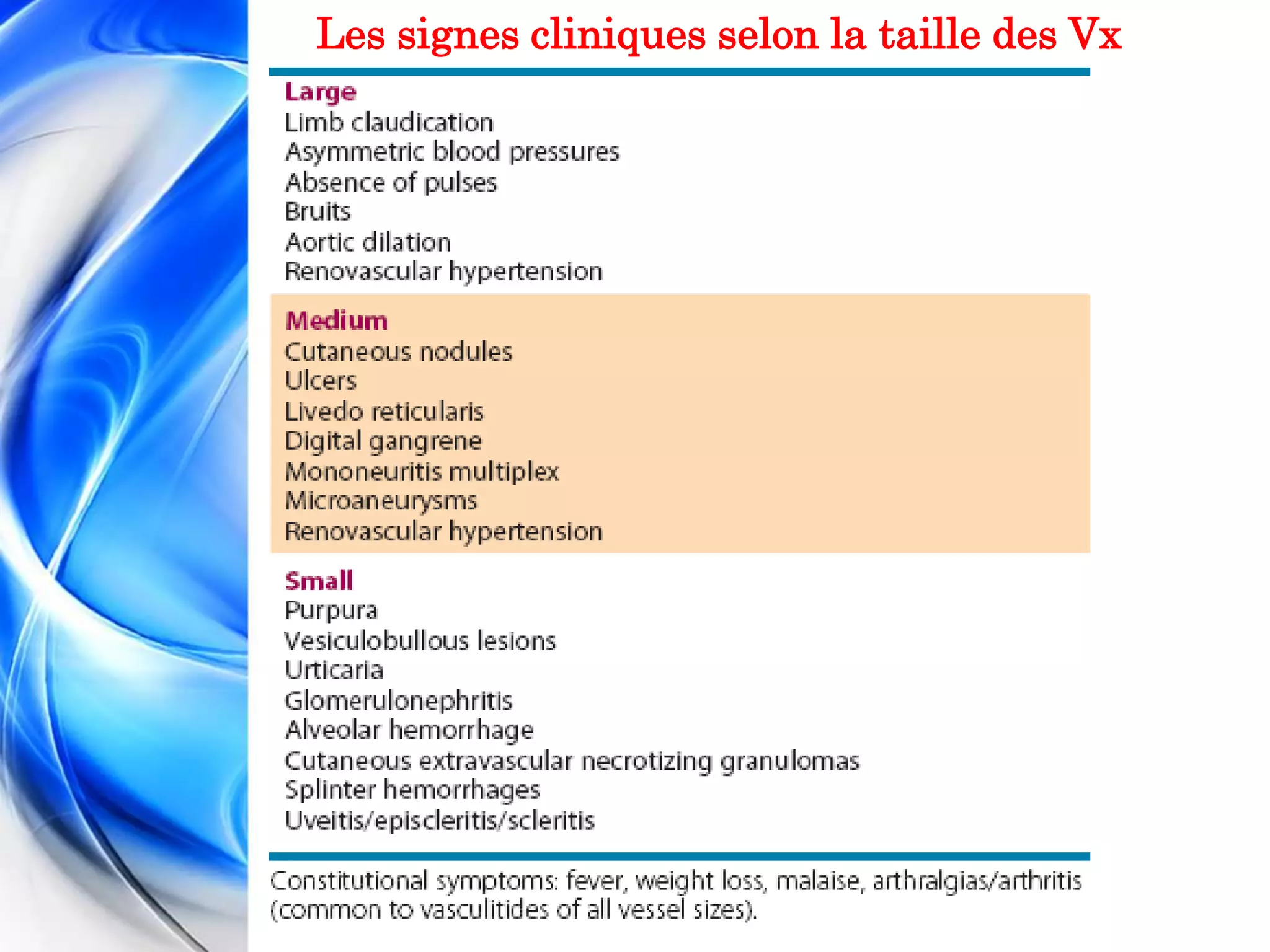 Les signes cliniques selon la taille des Vx

Large
Limb claudication
Asymmetric blood pressures
Absence of pulses
Bruits
Aortic dilation
Renovascular hypertension

Medium
Cutaneous nodules
Ulcers
Livedo reticularis
Digital gangrene
Mononeuritis multiplex
Microaneurysms
Renovascular hypertension

Small
Purpura
Vesiculobullous lesions
Urticaria
Glomerulonephritis
Alveolar hemorrhage
Cutaneous extravascular necrotizing granulomas
Splinter hemorrhages
Uveitis/episcleritis/scleritis

Constitutional symptoms: fever, weight loss, malaise, arthralgias/arthritis (common to vasculitides of all vessel sizes).